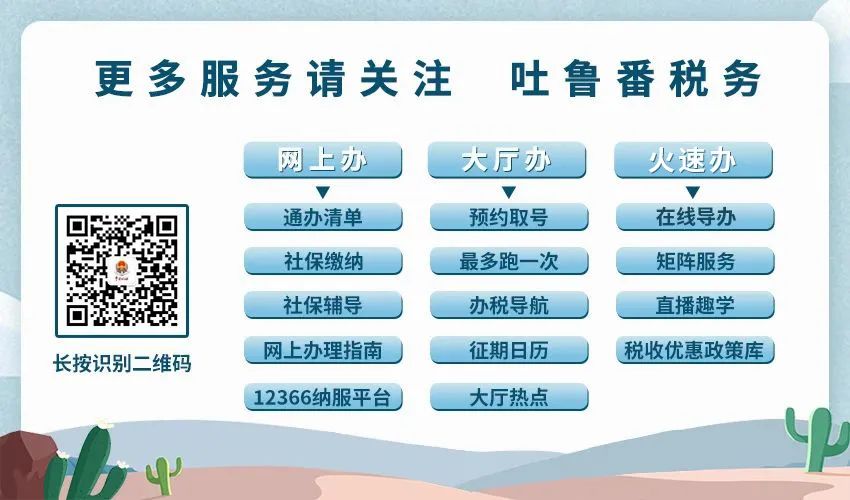 更多服务请关注　吐鲁番税务

长按识别二维码

网上办
通办清单
社保缴纳
社保辅导
网上办理指南
12366纳服平台

大厅办
预约取号
最多跑一次
办税导航
征期日历
大厅热点

火速办
在线导办
矩阵服务
直播趣学
税收优惠政策库